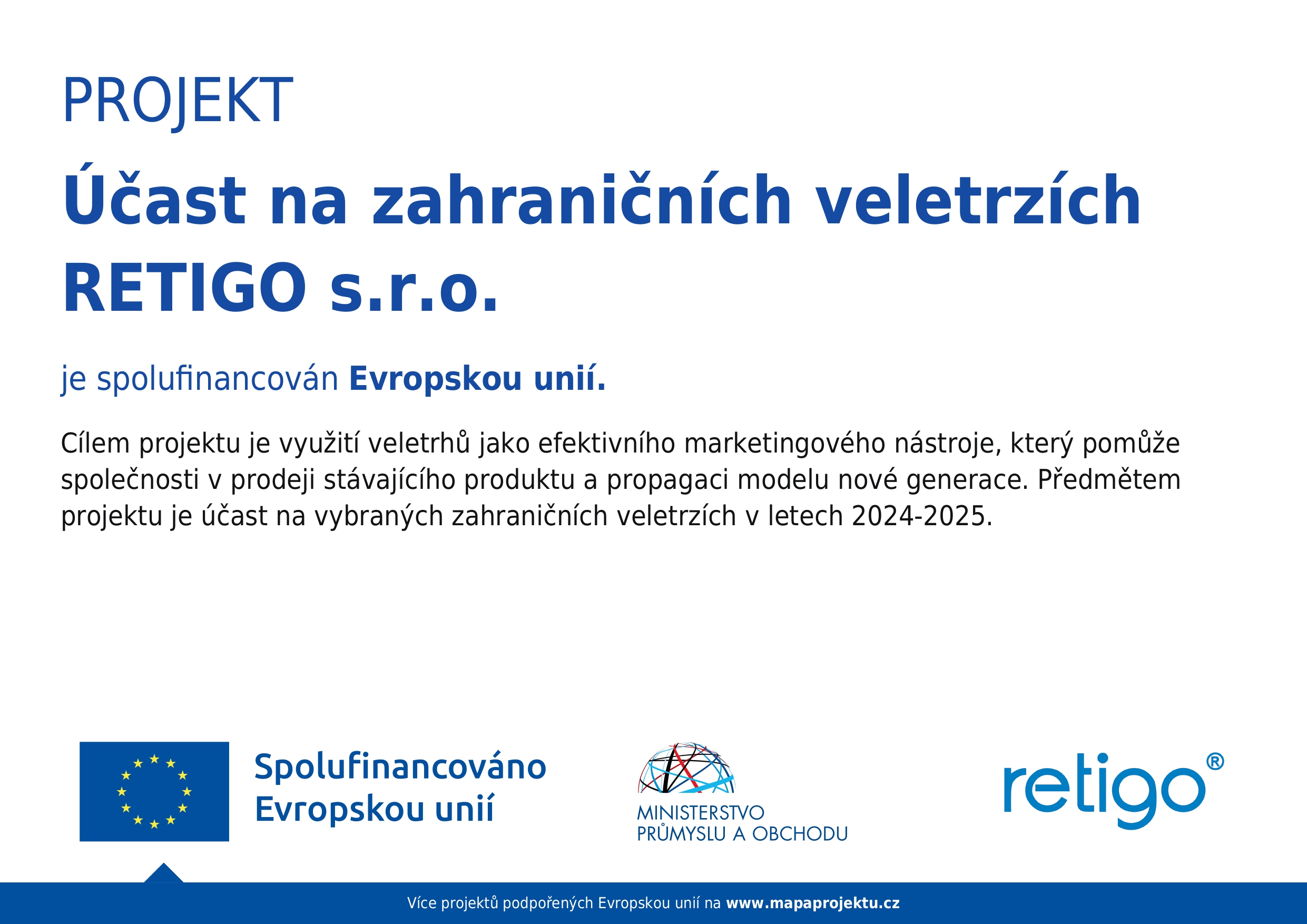 PROJEKT

Účast na zahraničních veletrzích RETIGO s.r.o.

je spolufinancován Evropskou unií.

Cílem projektu je využití veletrhů jako efektivního marketingového nástroje, který pomůže společnosti v prodeji stávajícího produktu a propagaci modelu nové generace. Předmětem projektu je účast na vybraných zahraničních veletrzích v letech 2024-2025.

Spolufinancováno Evropskou unií

MINISTERSTVO PRŮMYSLU A OBCHODU

retigo®

Více projektů podpořených Evropskou unií na www.mapaprojektu.cz